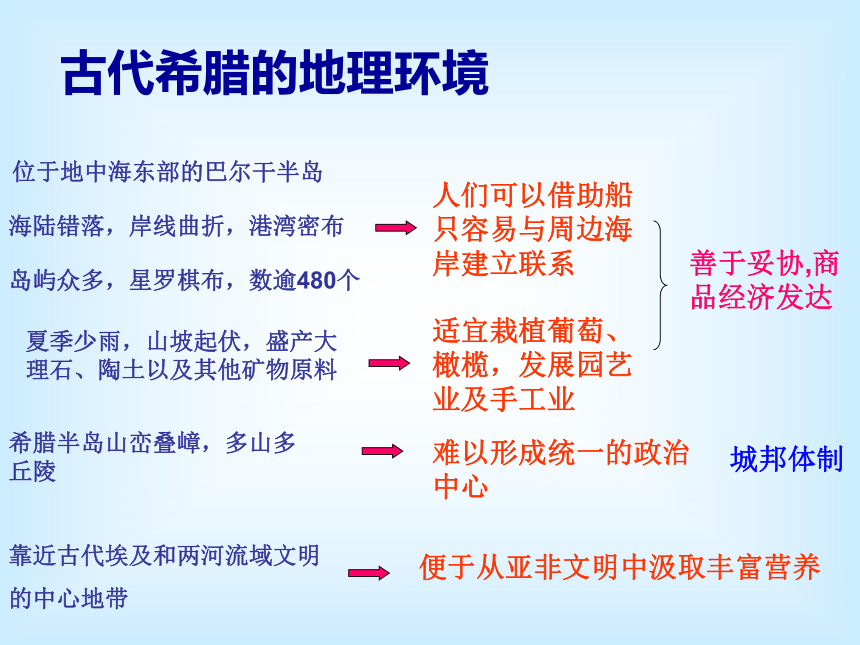 古代希腊的地理环境

位于地中海东部的巴尔干半岛

海陆错落，岸线曲折，港湾密布

岛屿众多，星罗棋布，数逾480个

人们可以借助船只容易与周边海岸建立联系

夏季少雨，山坡起伏，盛产大理石、陶土以及其他矿物原料

适宜栽植葡萄、橄榄，发展园艺业及手工业

善于妥协,商品经济发达

希腊半岛山峦叠嶂，多山多丘陵

难以形成统一的政治中心

城邦体制

靠近古代埃及和两河流域文明的中心地带

便于从亚非文明中汲取丰富营养